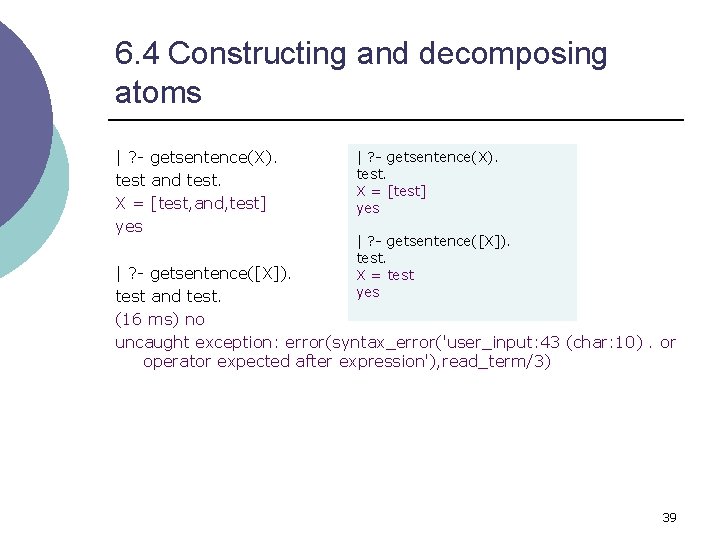 6.4 Constructing and decomposing atoms

| ?- getsentence(X).
test and test.
X = [test,and,test]
yes

| ?- getsentence([X]).
test and test.
(16 ms) no
uncaught exception: error(syntax_error('user_input:43 (char:10) . or operator expected after expression'),read_term/3)

| ?- getsentence(X).
test.
X = [test]
yes

| ?- getsentence([X]).
test.
X = test
yes

39